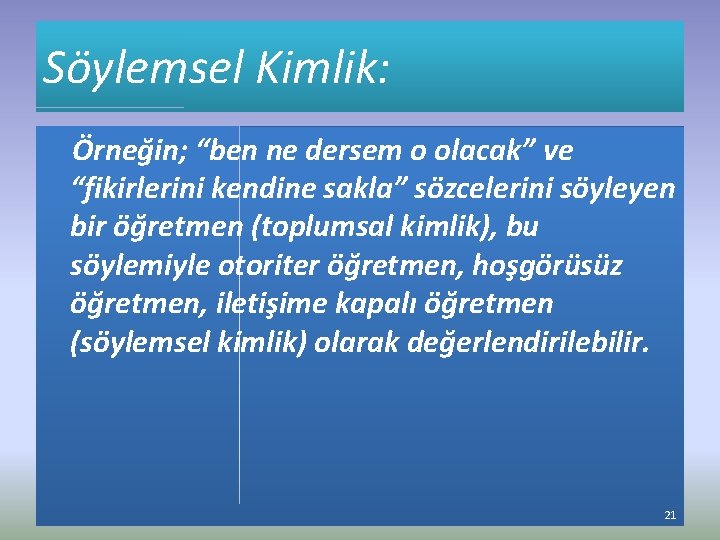 Söylemsel Kimlik:

Örneğin; “ben ne dersem o olacak” ve “fikirlerini kendine sakla” sözcelerini söyleyen bir öğretmen (toplumsal kimlik), bu söylemiyle otoriter öğretmen, hoşgörüsüz öğretmen, iletişime kapalı öğretmen (söylemsel kimlik) olarak değerlendirilebilir.

21